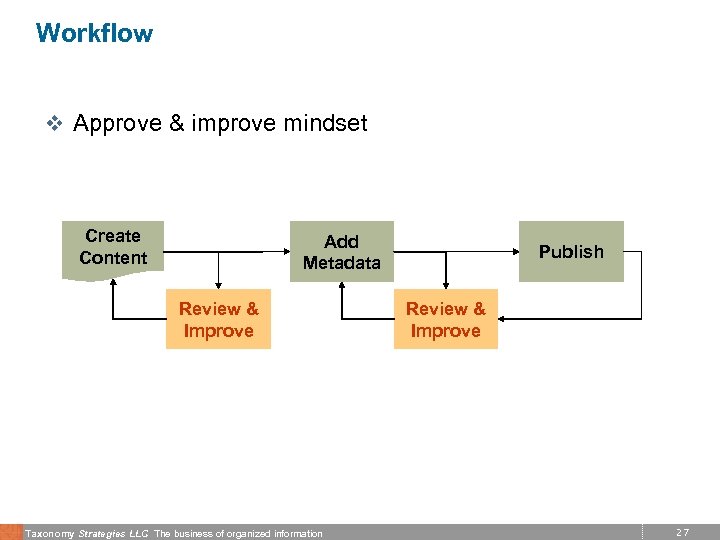 Workflow

❖ Approve & improve mindset

Create Content

Add Metadata

Publish

Review & Improve

Review & Improve

Taxonomy Strategies LLC The business of organized information

27